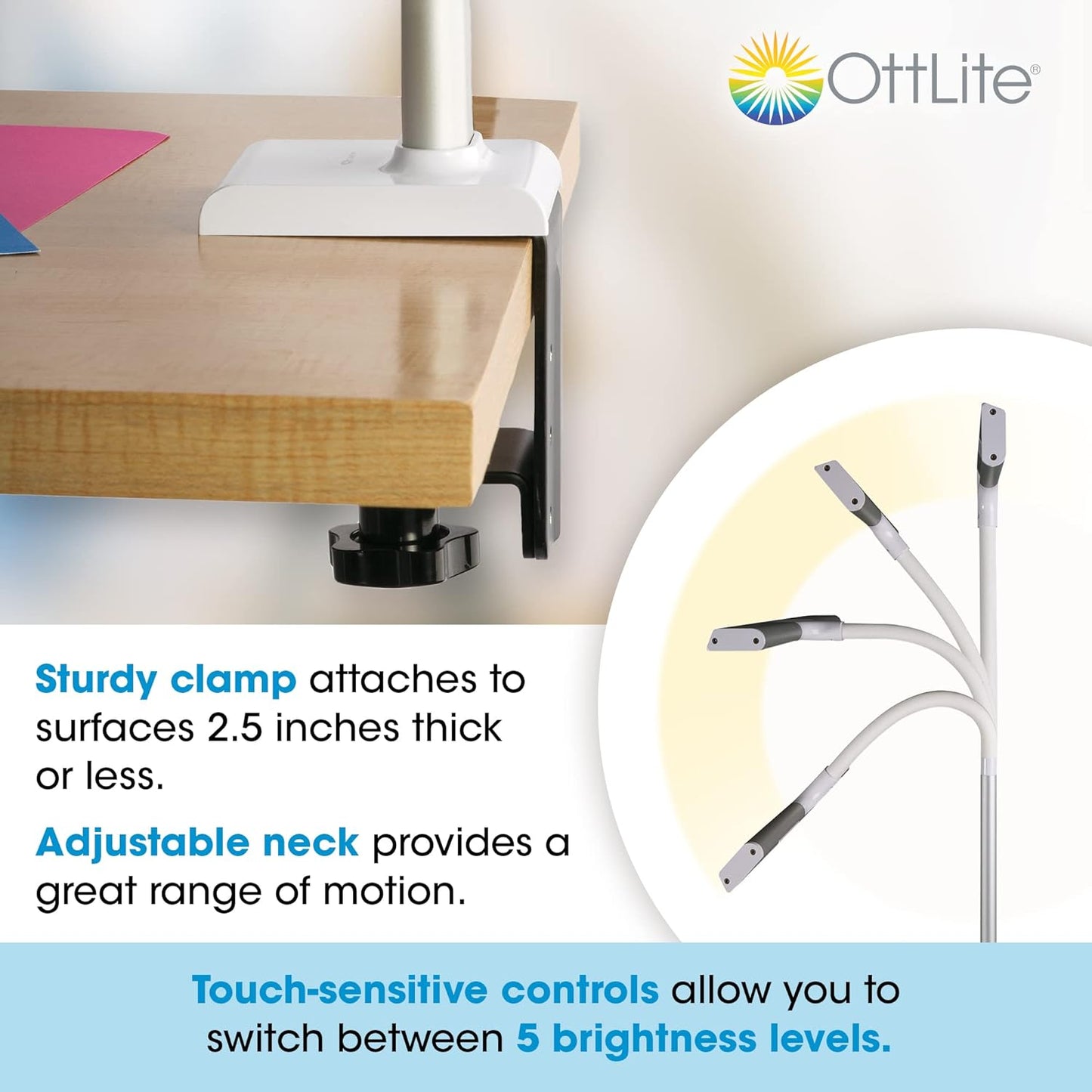 OttLite®

Sturdy clamp attaches to surfaces 2.5 inches thick or less.

Adjustable neck provides a great range of motion.

Touch-sensitive controls allow you to switch between 5 brightness levels.